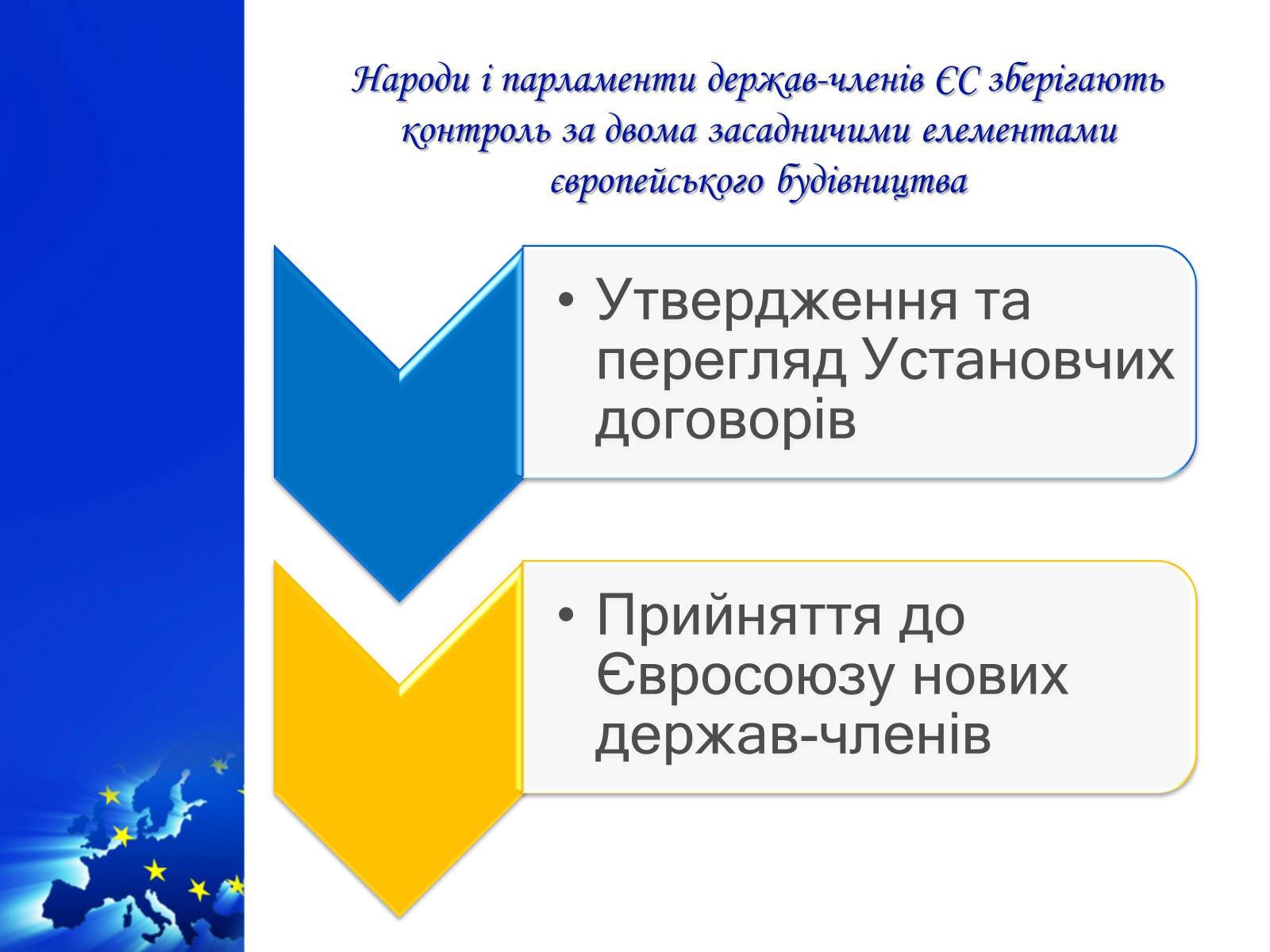 Народи і парламенти держав-членів ЄС зберігають контроль за двома засадничими елементами європейського будівництва

• Утвердження та перегляд Установчих договорів

• Прийняття до Євросоюзу нових держав-членів